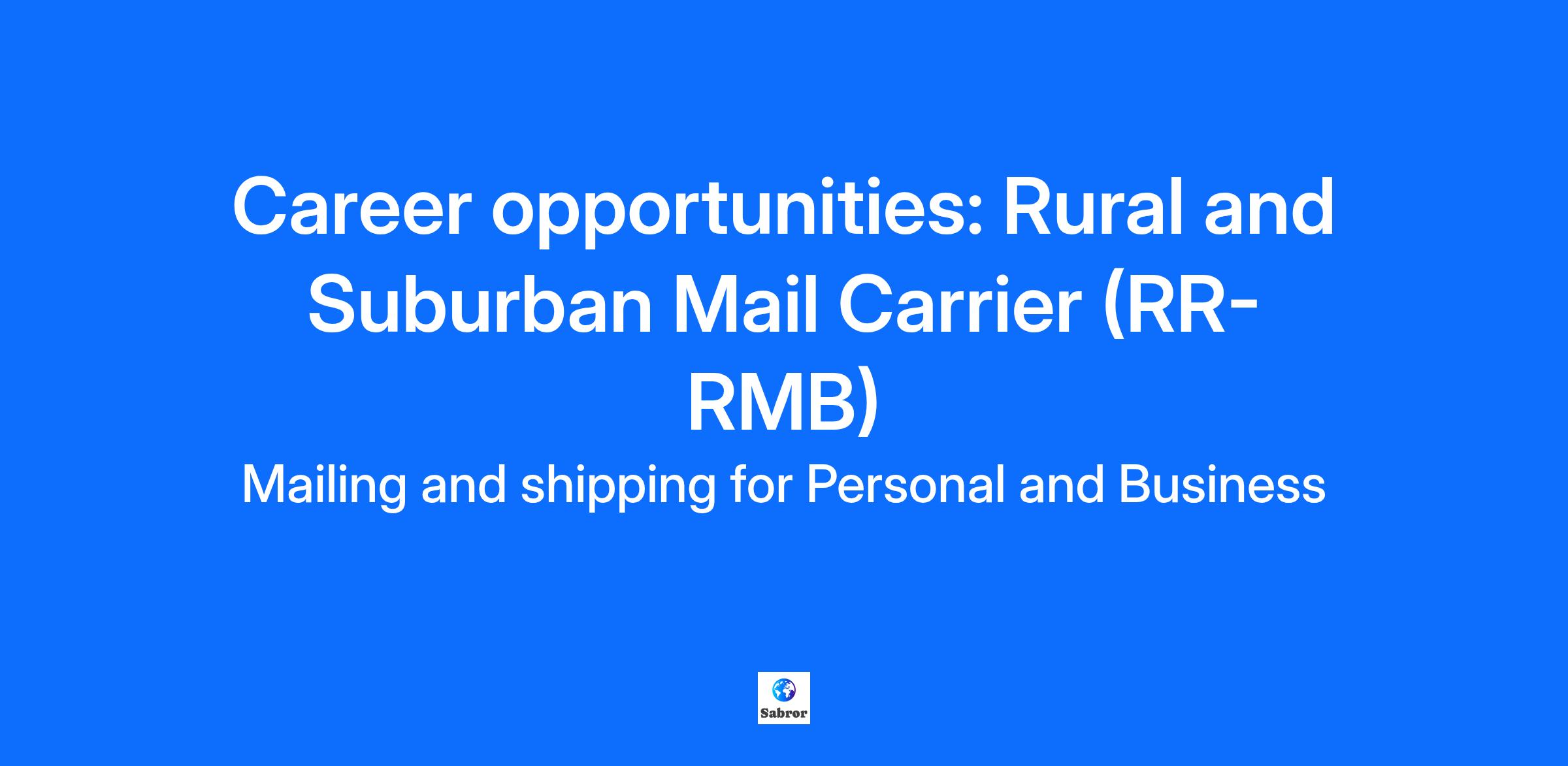 Career opportunities: Rural and Suburban Mail Carrier (RR-RMB)

Mailing and shipping for Personal and Business

Sabror